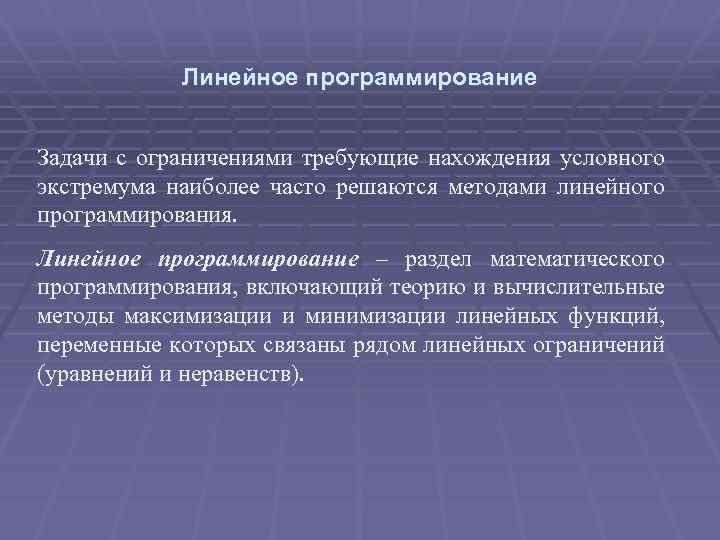 Линейное программирование

Задачи с ограничениями требующие нахождения условного экстремума наиболее часто решаются методами линейного программирования.

Линейное программирование – раздел математического программирования, включающий теорию и вычислительные методы максимизации и минимизации линейных функций, переменные которых связаны рядом линейных ограничений (уравнений и неравенств).